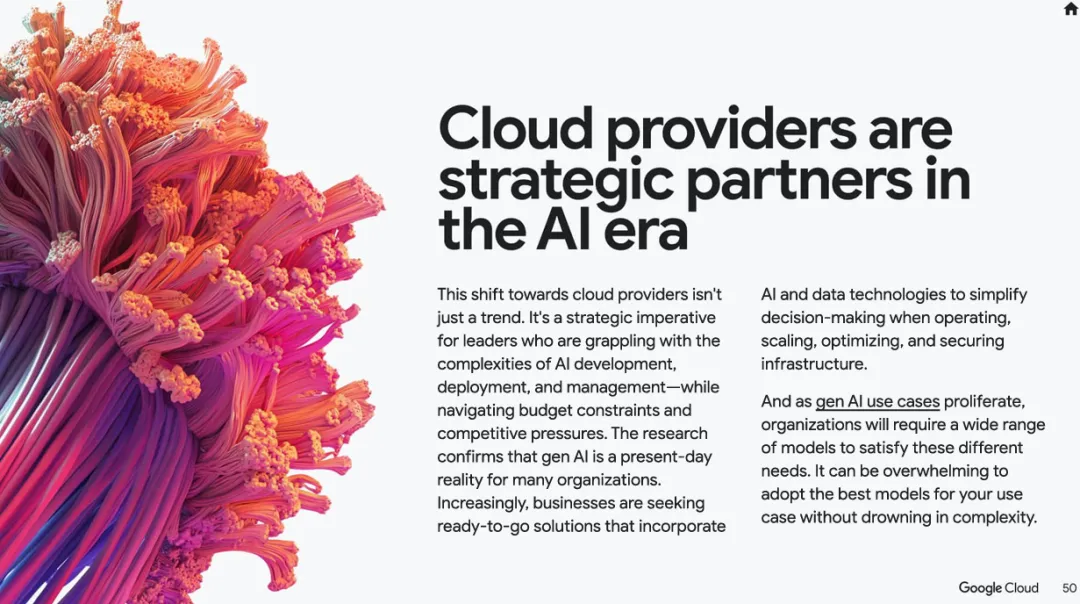 Cloud providers are strategic partners in the AI era

This shift towards cloud providers isn't just a trend. It's a strategic imperative for leaders who are grappling with the complexities of AI development, deployment, and management—while navigating budget constraints and competitive pressures. The research confirms that gen AI is a present-day reality for many organizations. Increasingly, businesses are seeking ready-to-go solutions that incorporate AI and data technologies to simplify decision-making when operating, scaling, optimizing, and securing infrastructure.

And as gen AI use cases proliferate, organizations will require a wide range of models to satisfy these different needs. It can be overwhelming to adopt the best models for your use case without drowning in complexity.

Google Cloud 50